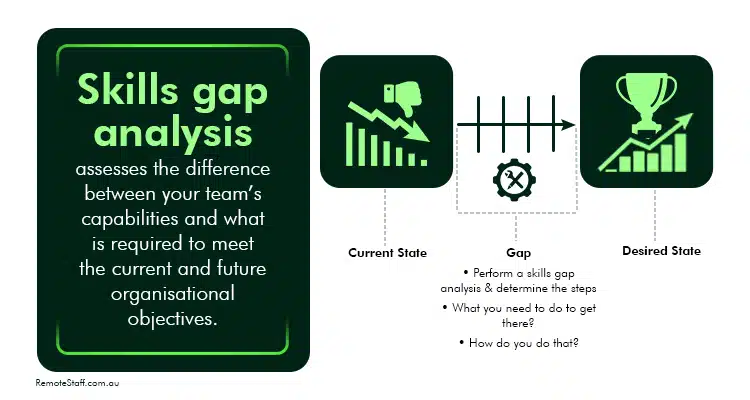 Skills gap analysis
assesses the difference between your team's capabilities and what is required to meet the current and future organisational objectives.

RemoteStaff.com.au

Current State

Gap
• Perform a skills gap analysis & determine the steps
• What you need to do to get there?
• How do you do that?

Desired State